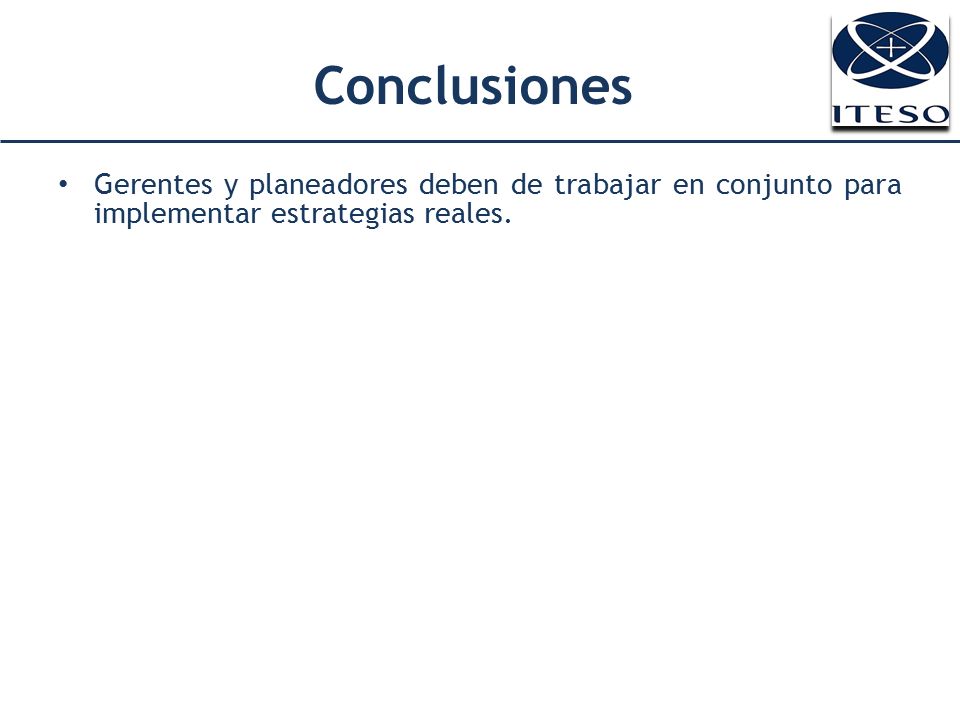 Conclusiones

ITESO

• Gerentes y planeadores deben de trabajar en conjunto para implementar estrategias reales.